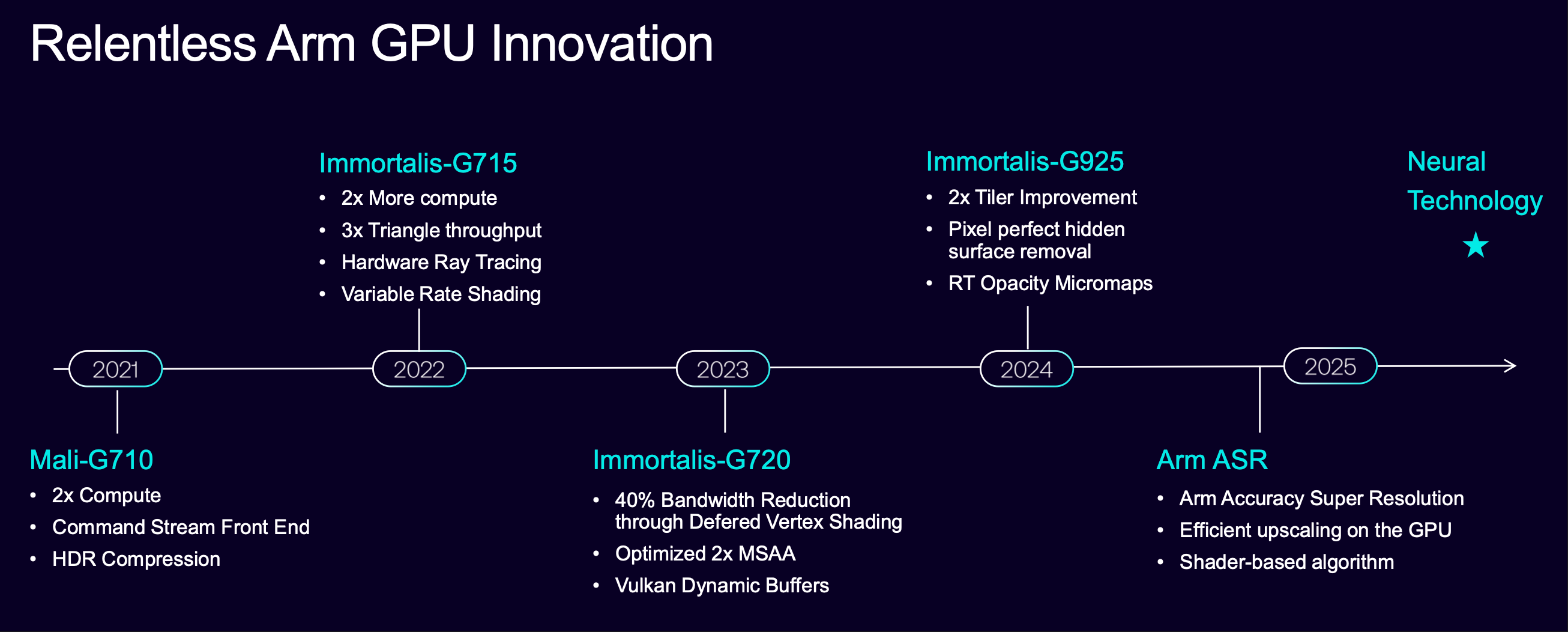 Relentless Arm GPU Innovation

Immortalis-G715
• 2x More compute
• 3x Triangle throughput
• Hardware Ray Tracing
• Variable Rate Shading

Immortalis-G925
• 2x Tiler Improvement
• Pixel perfect hidden surface removal
• RT Opacity Micromaps

Neural Technology
★

2021
2022
2023
2024
2025

Mali-G710
• 2x Compute
• Command Stream Front End
• HDR Compression

Immortalis-G720
• 40% Bandwidth Reduction through Defered Vertex Shading
• Optimized 2x MSAA
• Vulkan Dynamic Buffers

Arm ASR
• Arm Accuracy Super Resolution
• Efficient upscaling on the GPU
• Shader-based algorithm